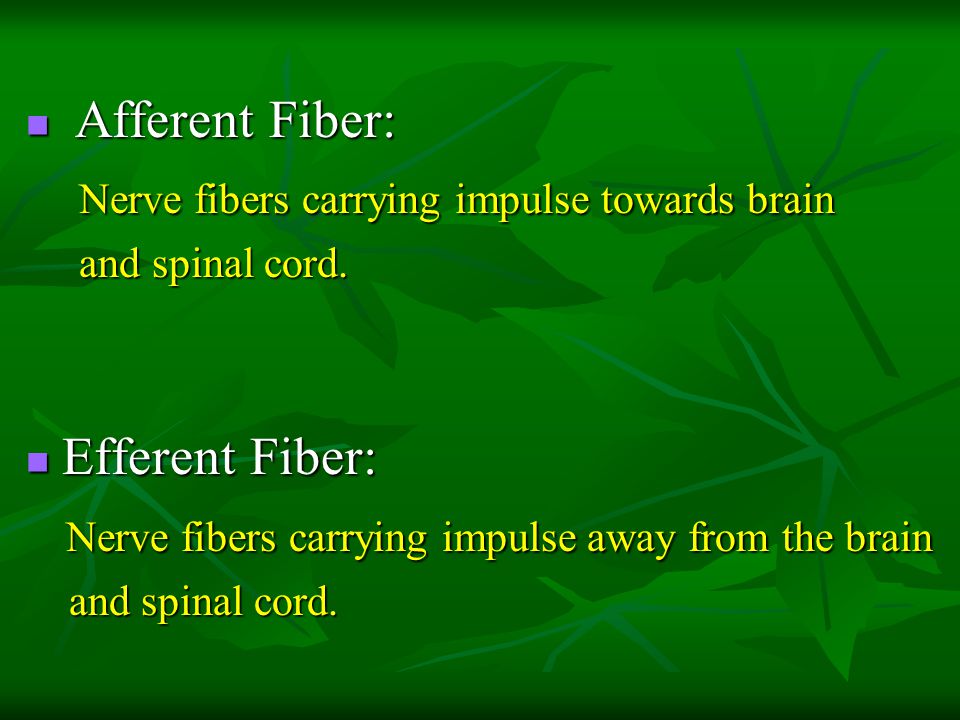 Afferent Fiber:

Nerve fibers carrying impulse towards brain and spinal cord.

Efferent Fiber:

Nerve fibers carrying impulse away from the brain and spinal cord.